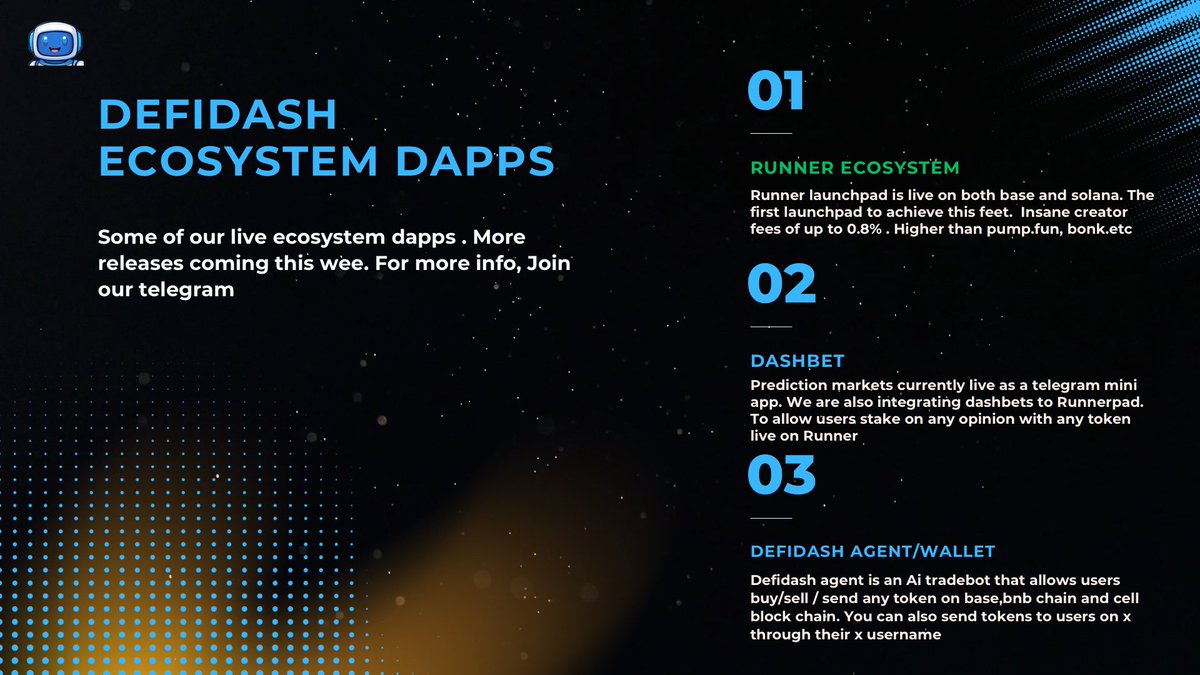 DEFIDASH ECOSYSTEM DAPPS

Some of our live ecosystem dapps . More releases coming this wee. For more info, Join our telegram

01

RUNNER ECOSYSTEM

Runner launchpad is live on both base and solana. The first launchpad to achieve this feet. Insane creator fees of up to 0.8% . Higher than pump.fun, bonk.etc

02

DASHBET

Prediction markets currently live as a telegram mini app. We are also integrating dashbets to Runnerpad. To allow users stake on any opinion with any token live on Runner

03

DEFIDASH AGENT/WALLET

Defidash agent is an Ai tradebot that allows users buy/sell / send any token on base,bnb chain and cell block chain. You can also send tokens to users on x through their x username